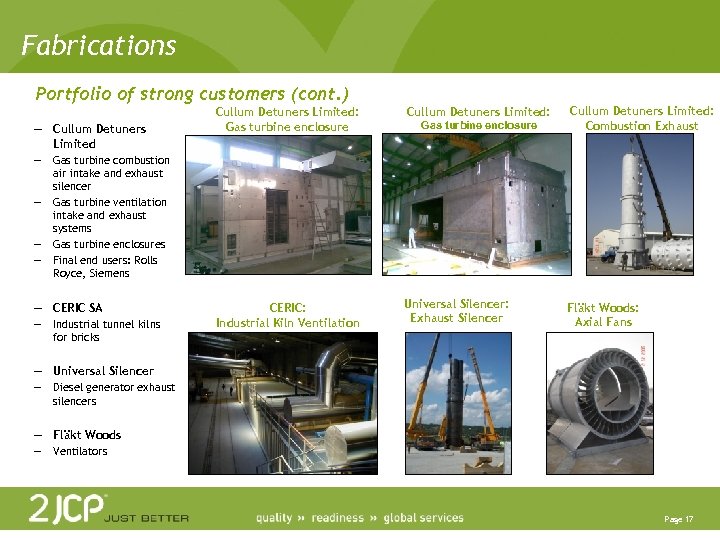 Fabrications

Portfolio of strong customers (cont.)

– Cullum Detuners Limited
– Gas turbine combustion air intake and exhaust silencer
– Gas turbine ventilation intake and exhaust systems
– Gas turbine enclosures
– Final end users: Rolls Royce, Siemens

– CERIC SA
– Industrial tunnel kilns for bricks

– Universal Silencer
– Diesel generator exhaust silencers

– Fläkt Woods
– Ventilators

Cullum Detuners Limited: Gas turbine enclosure

Cullum Detuners Limited: Gas turbine enclosure

Cullum Detuners Limited: Combustion Exhaust

CERIC: Industrial Kiln Ventilation

Universal Silencer: Exhaust Silencer

Fläkt Woods: Axial Fans

2JCP JUST BETTER

quality » readiness » global services

Page 17